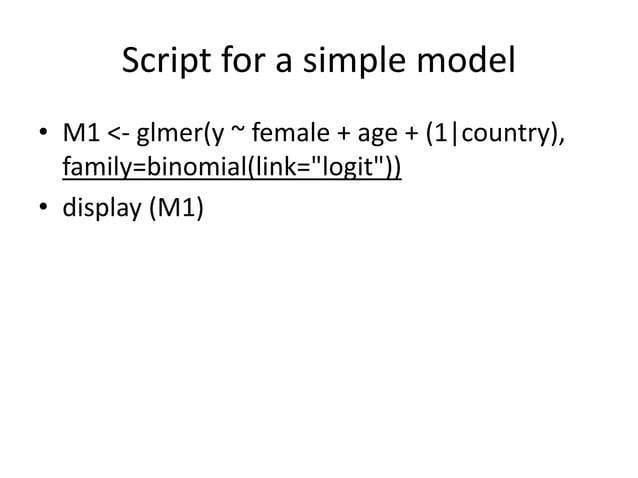 Script for a simple model

• M1 <- glmer(y ~ female + age + (1|country), family=binomial(link="logit"))
• display (M1)